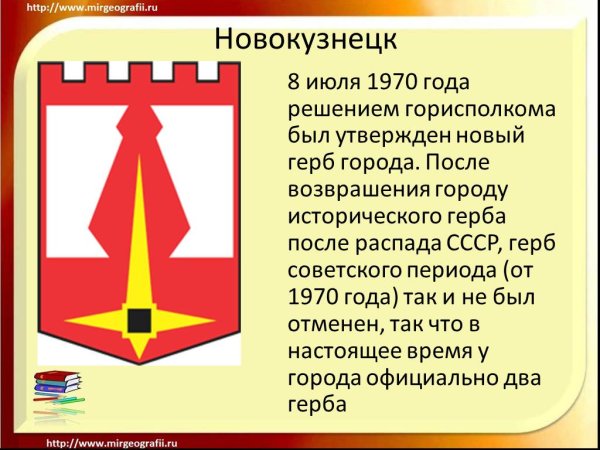 http://www.mirgeografii.ru

Новокузнецк

8 июля 1970 года решением горисполкома был утвержден новый герб города. После возврашения городу исторического герба после распада СССР, герб советского периода (от 1970 года) так и не был отменен, так что в настоящее время у города официально два герба

http://www.mirgeografii.ru